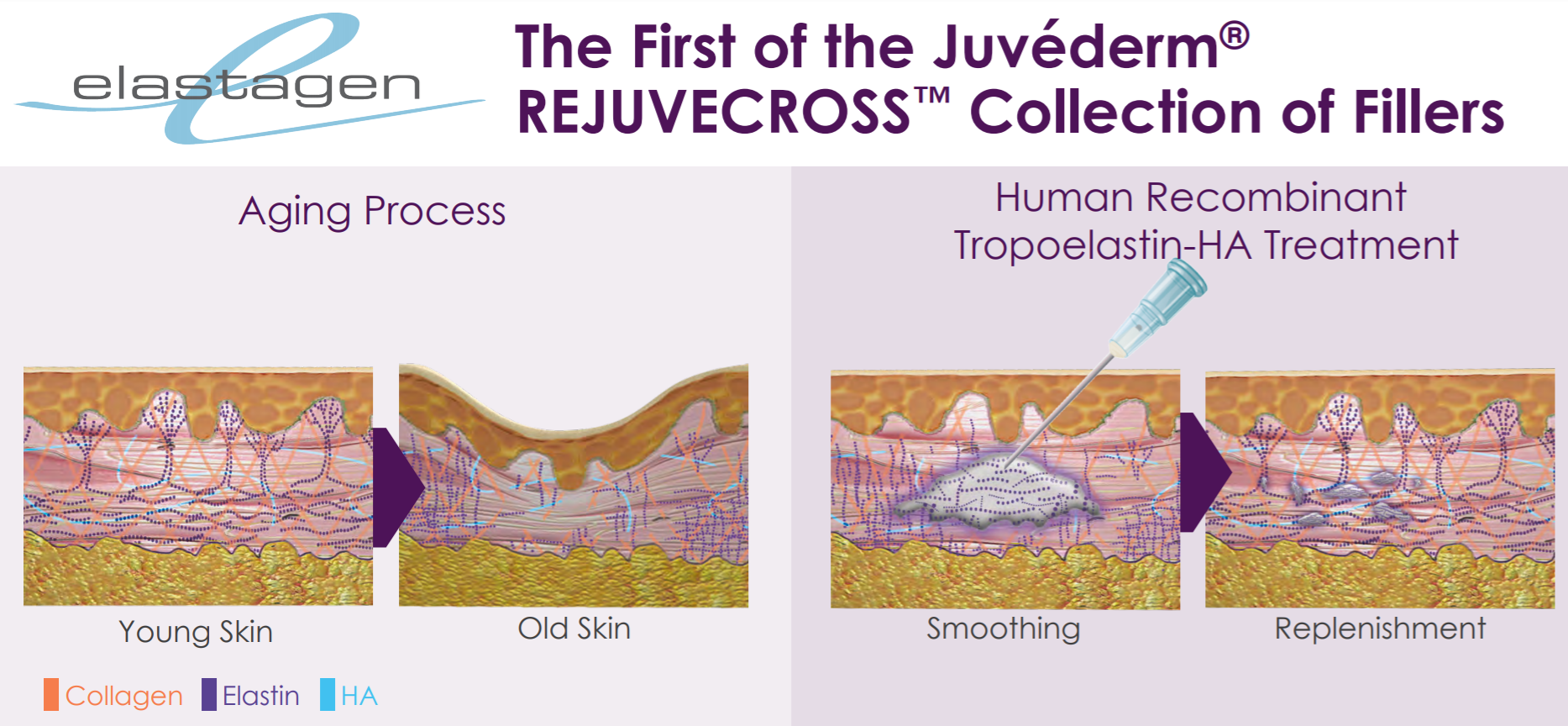 elastagen

The First of the Juvéderm® REJUVECROSS™ Collection of Fillers

Aging Process

Young Skin

Old Skin

Collagen Elastin HA

Human Recombinant Tropoelastin-HA Treatment

Smoothing

Replenishment